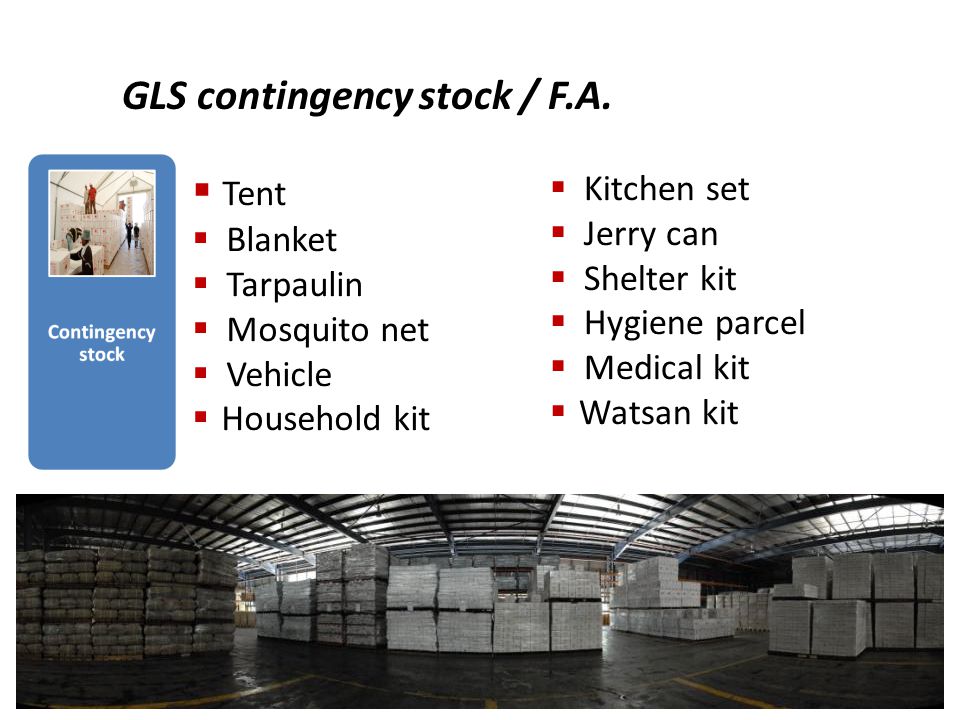 GLS contingency stock / F.A.

Contingency stock

- Tent
- Blanket
- Tarpaulin
- Mosquito net
- Vehicle
- Household kit

- Kitchen set
- Jerry can
- Shelter kit
- Hygiene parcel
- Medical kit
- Watsan kit